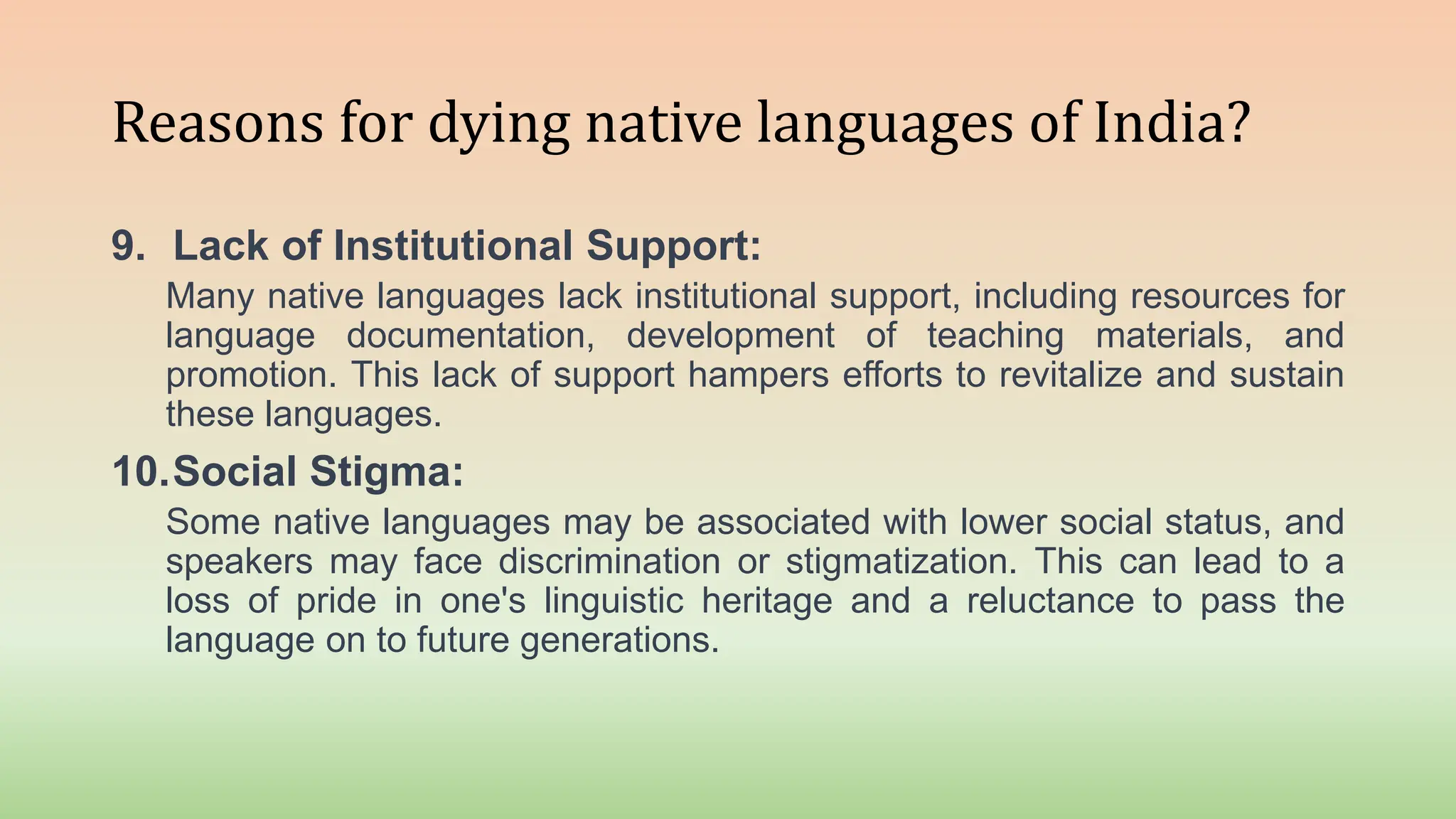 Reasons for dying native languages of India?

9. Lack of Institutional Support:

Many native languages lack institutional support, including resources for language documentation, development of teaching materials, and promotion. This lack of support hampers efforts to revitalize and sustain these languages.

10. Social Stigma:

Some native languages may be associated with lower social status, and speakers may face discrimination or stigmatization. This can lead to a loss of pride in one's linguistic heritage and a reluctance to pass the language on to future generations.